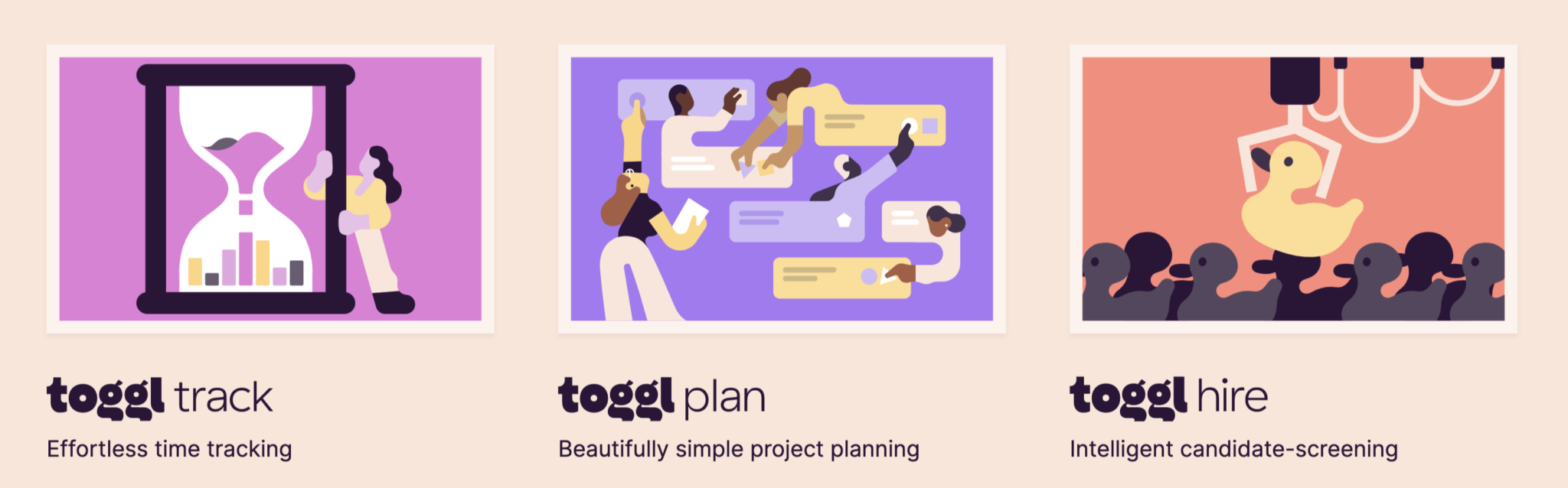 toggl track

Effortless time tracking

toggl plan

Beautifully simple project planning

toggl hire

Intelligent candidate-screening